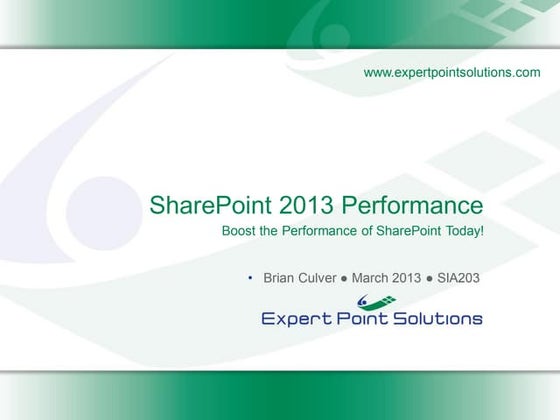 www.expertpointsolutions.com

SharePoint 2013 Performance

Boost the Performance of SharePoint Today!

• Brian Culver ● March 2013 ● SIA203

Expert Point Solutions